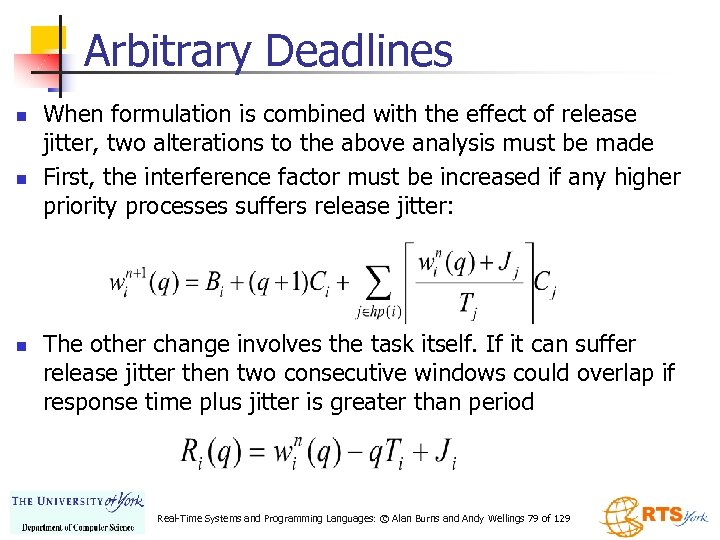 Arbitrary Deadlines

When formulation is combined with the effect of release jitter, two alterations to the above analysis must be made

First, the interference factor must be increased if any higher priority processes suffers release jitter:

$w_i^{n+1}(q) = B_i + (q+1)C_i + \sum_{j \in hp(i)} \left\lceil \frac{w_i^n(q) + J_j}{T_j} \right\rceil C_j$

The other change involves the task itself. If it can suffer release jitter then two consecutive windows could overlap if response time plus jitter is greater than period

$R_i(q) = w_i^n(q) - qT_i + J_i$

THE UNIVERSITY of York
Department of Computer Science

Real-Time Systems and Programming Languages: © Alan Burns and Andy Wellings 79 of 129

RTS York